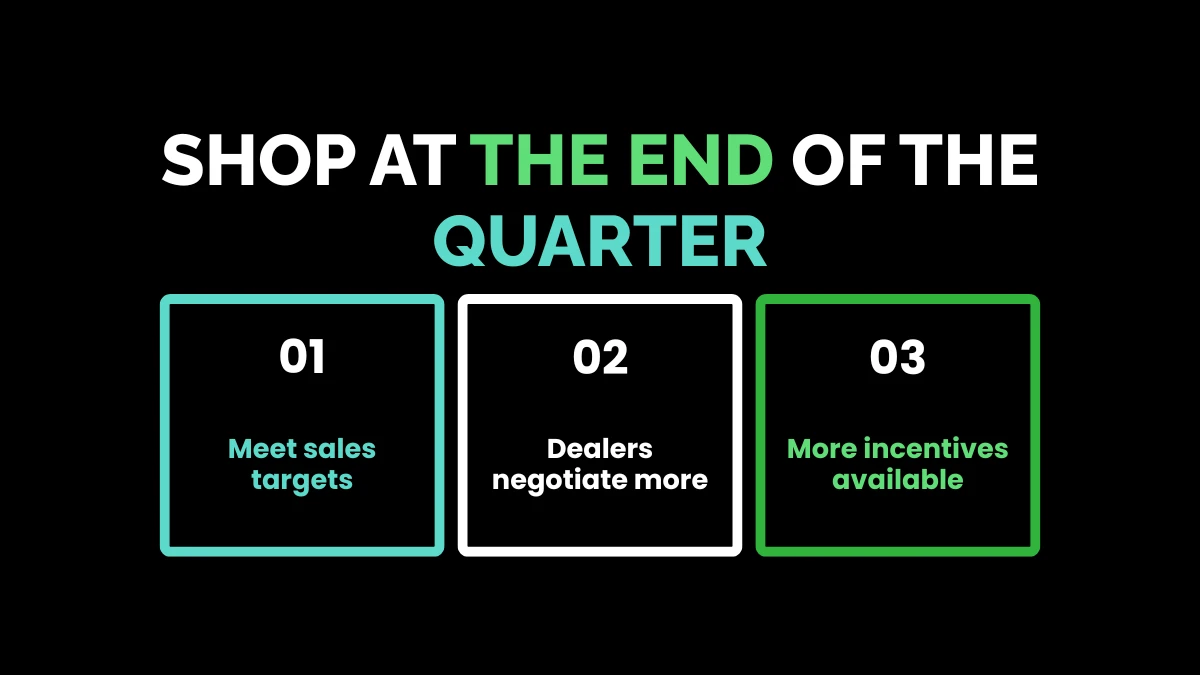 SHOP AT THE END OF THE QUARTER

01

Meet sales targets

02

Dealers negotiate more

03

More incentives available